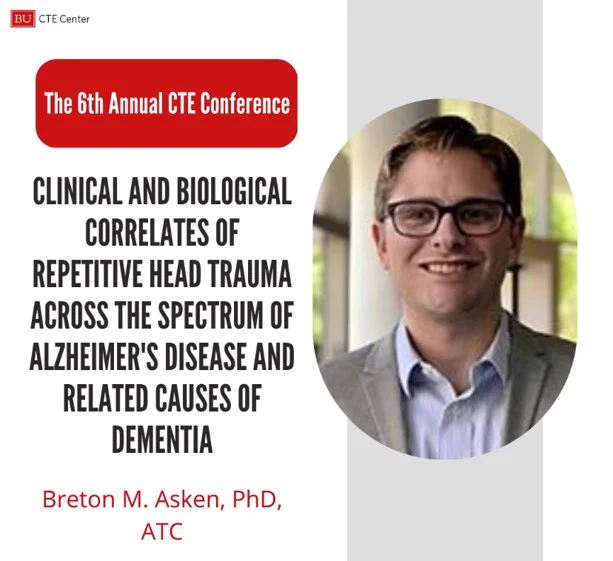 BU CTE Center

The 6th Annual CTE Conference

CLINICAL AND BIOLOGICAL CORRELATES OF REPETITIVE HEAD TRAUMA ACROSS THE SPECTRUM OF ALZHEIMER'S DISEASE AND RELATED CAUSES OF DEMENTIA

Breton M. Asken, PhD, ATC